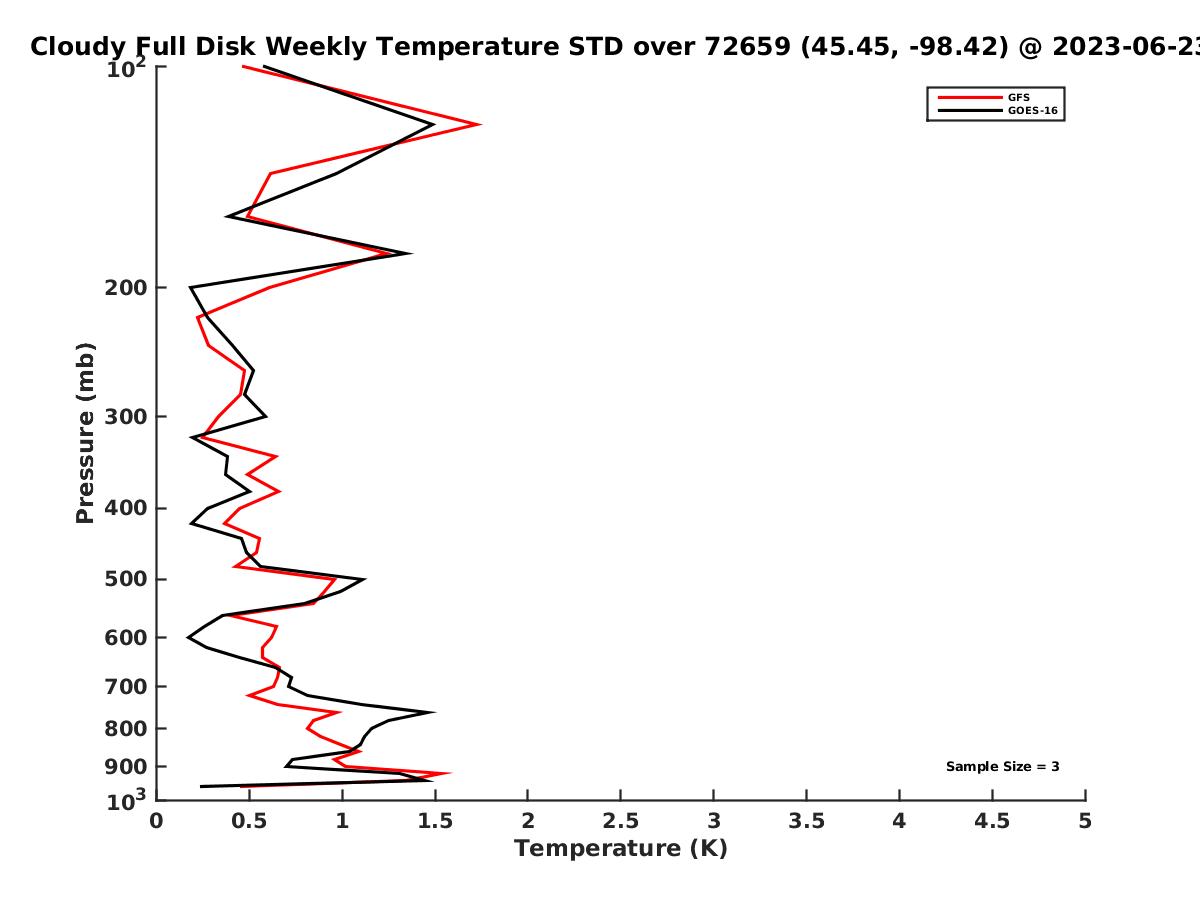 Cloudy Full Disk Weekly Temperature STD over 72659 (45.45, -98.42) @ 2023-06-23

GFS
GOES-16

Pressure (mb)

$10^2$
200
300
400
500
600
700
800
900
$10^3$

Sample Size = 3

0 0.5 1 1.5 2 2.5 3 3.5 4 4.5 5
Temperature (K)